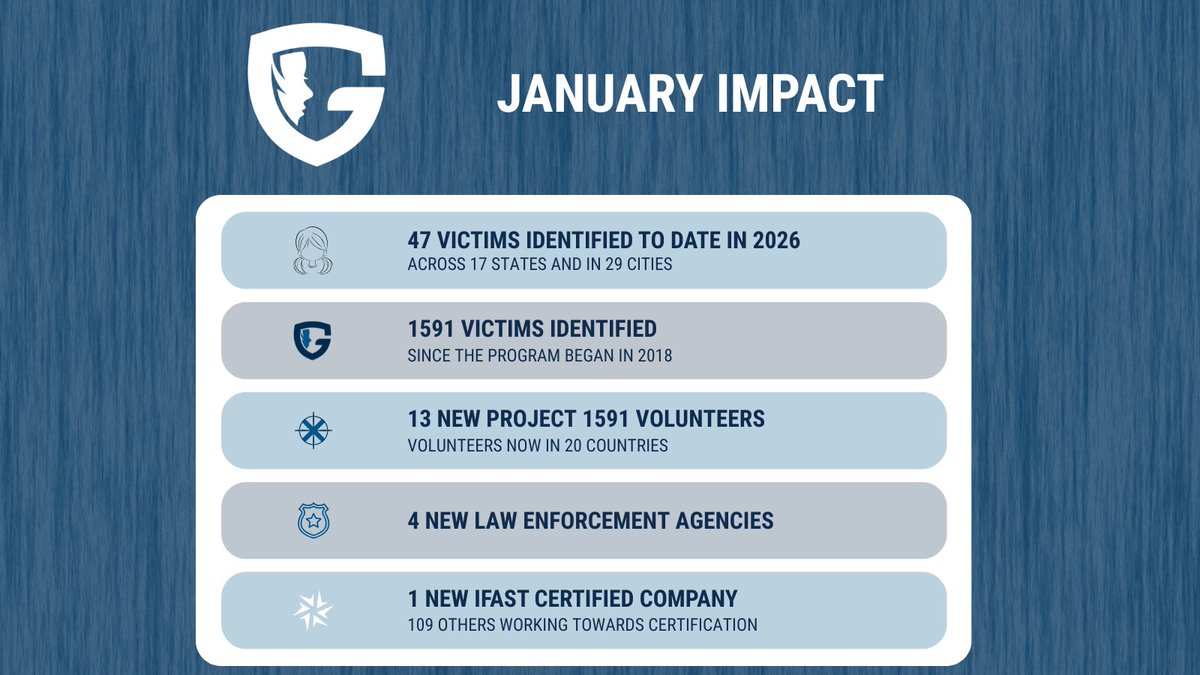 JANUARY IMPACT

47 VICTIMS IDENTIFIED TO DATE IN 2026
ACROSS 17 STATES AND IN 29 CITIES

1591 VICTIMS IDENTIFIED
SINCE THE PROGRAM BEGAN IN 2018

13 NEW PROJECT 1591 VOLUNTEERS
VOLUNTEERS NOW IN 20 COUNTRIES

4 NEW LAW ENFORCEMENT AGENCIES

1 NEW IFAST CERTIFIED COMPANY
109 OTHERS WORKING TOWARDS CERTIFICATION